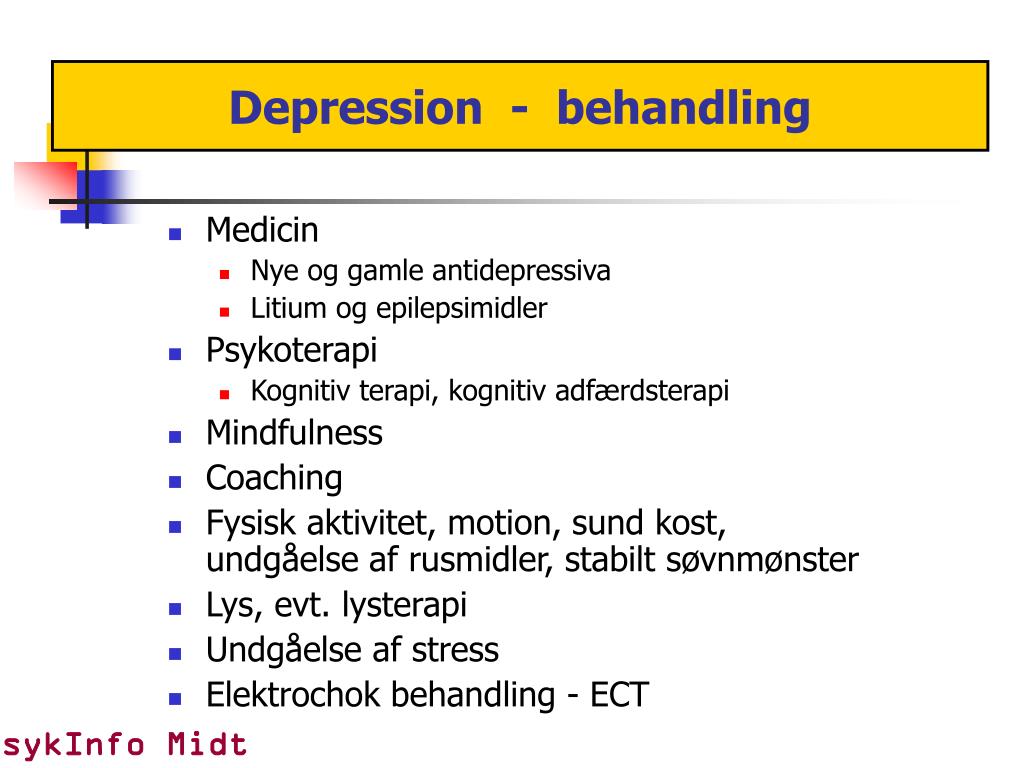 Depression - behandling

- Medicin
  - Nye og gamle antidepressiva
  - Litium og epilepsimidler
- Psykoterapi
  - Kognitiv terapi, kognitiv adfærdsterapi
- Mindfulness
- Coaching
- Fysisk aktivitet, motion, sund kost, undgåelse af rusmidler, stabilt søvnmønster
- Lys, evt. lysterapi
- Undgåelse af stress
- Elektrochok behandling - ECT

sykInfo Midt